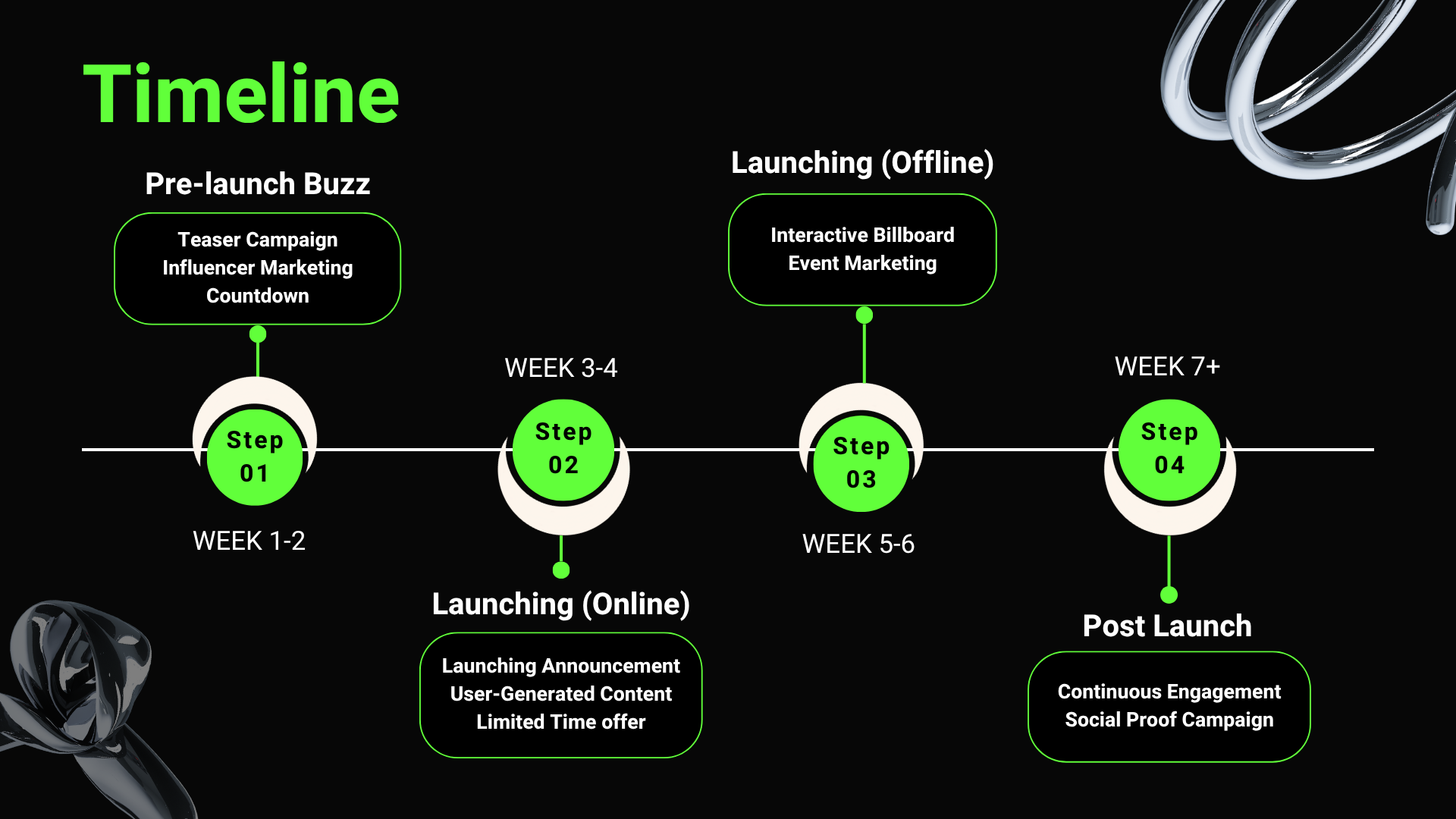 Timeline

Pre-launch Buzz

Teaser Campaign
Influencer Marketing
Countdown

Step 01

WEEK 1-2

WEEK 3-4

Step 02

Launching (Online)

Launching Announcement
User-Generated Content
Limited Time offer

Launching (Offline)

Interactive Billboard
Event Marketing

Step 03

WEEK 5-6

WEEK 7+

Step 04

Post Launch

Continuous Engagement
Social Proof Campaign